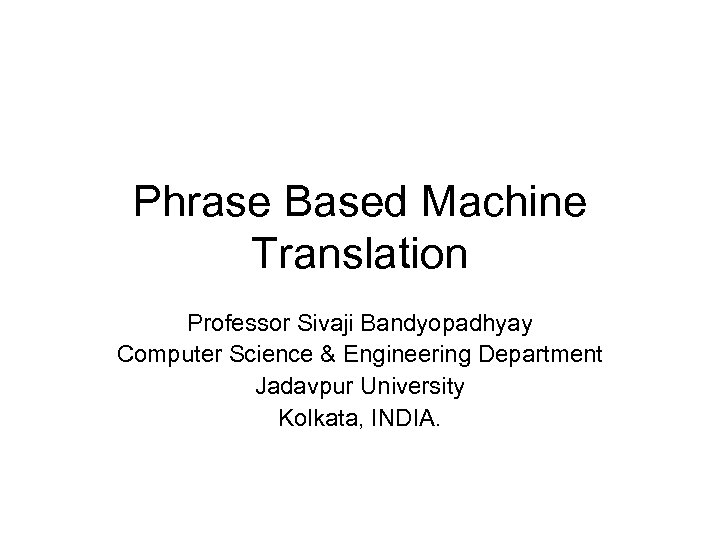 Phrase Based Machine Translation

Professor Sivaji Bandyopadhyay
Computer Science & Engineering Department
Jadavpur University
Kolkata, INDIA.